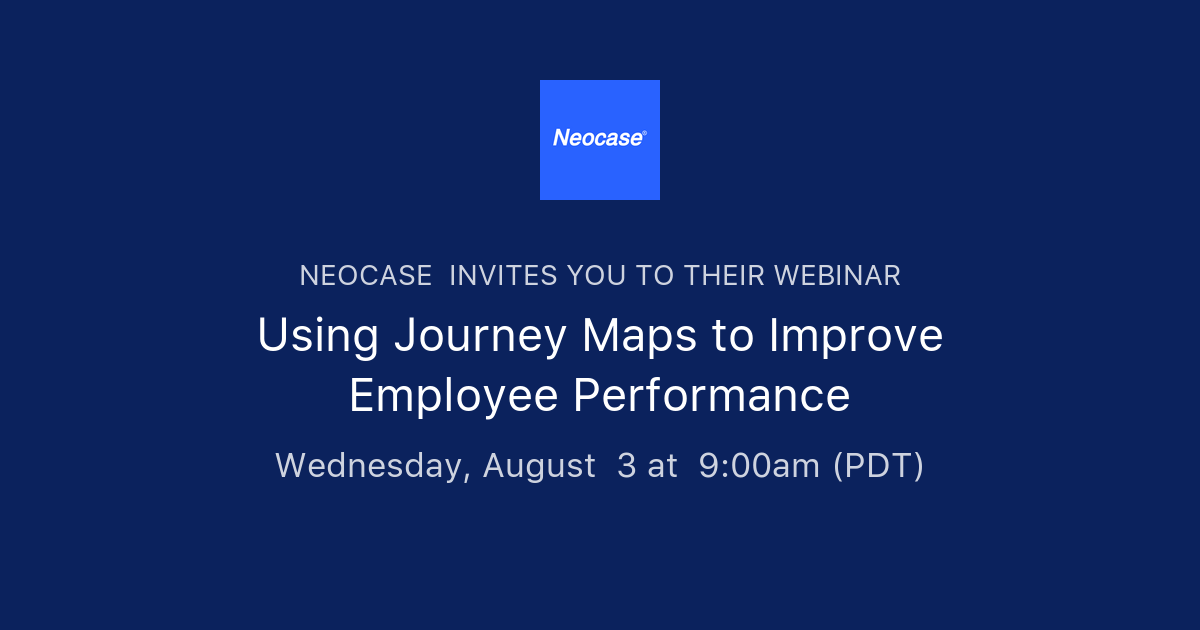 Neocase®

NEOCASE INVITES YOU TO THEIR WEBINAR

Using Journey Maps to Improve Employee Performance

Wednesday, August 3 at 9:00am (PDT)